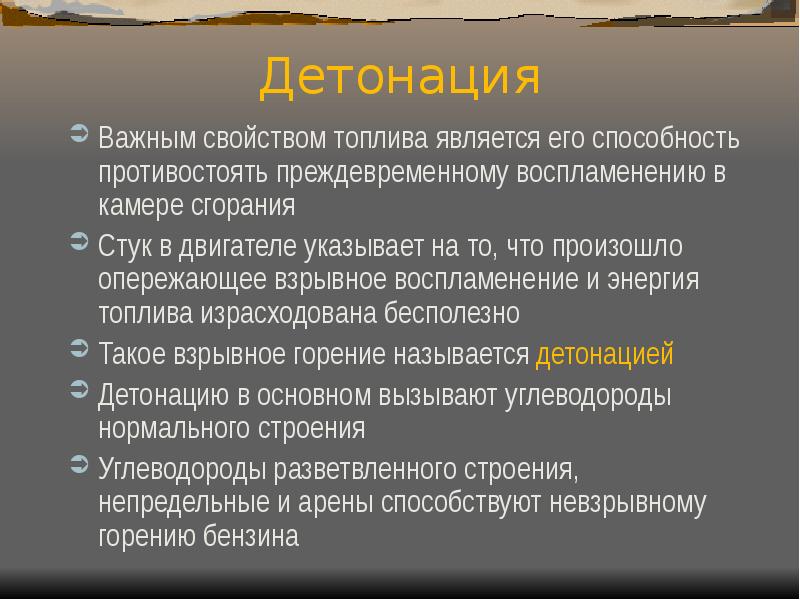 Детонация

Важным свойством топлива является его способность противостоять преждевременному воспламенению в камере сгорания

Стук в двигателе указывает на то, что произошло опережающее взрывное воспламенение и энергия топлива израсходована бесполезно

Такое взрывное горение называется детонацией

Детонацию в основном вызывают углеводороды нормального строения

Углеводороды разветвленного строения, непредельные и арены способствуют невзрывному горению бензина